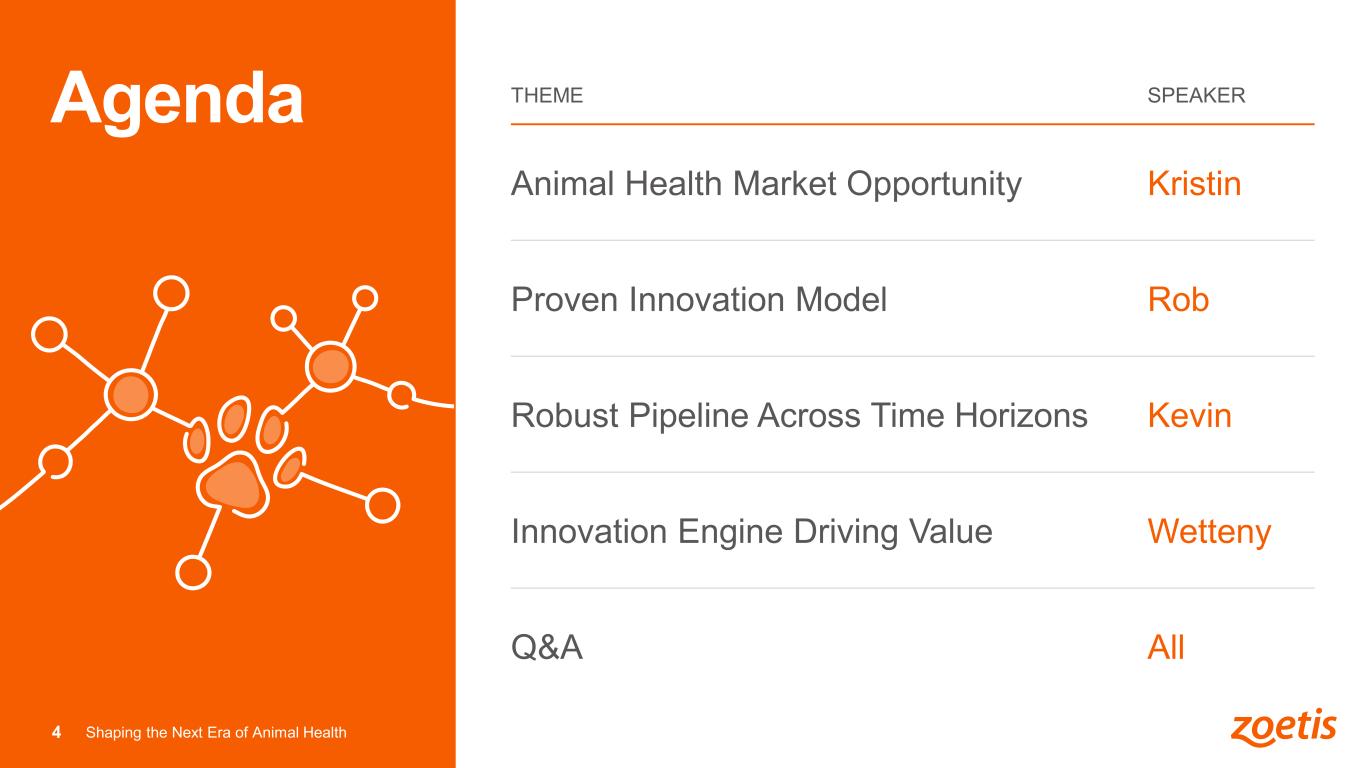 Agenda

| THEME | SPEAKER |
|---|---|
| Animal Health Market Opportunity | Kristin |
| Proven Innovation Model | Rob |
| Robust Pipeline Across Time Horizons | Kevin |
| Innovation Engine Driving Value | Wetteny |
| Q&A | All |

4 Shaping the Next Era of Animal Health

zoetis